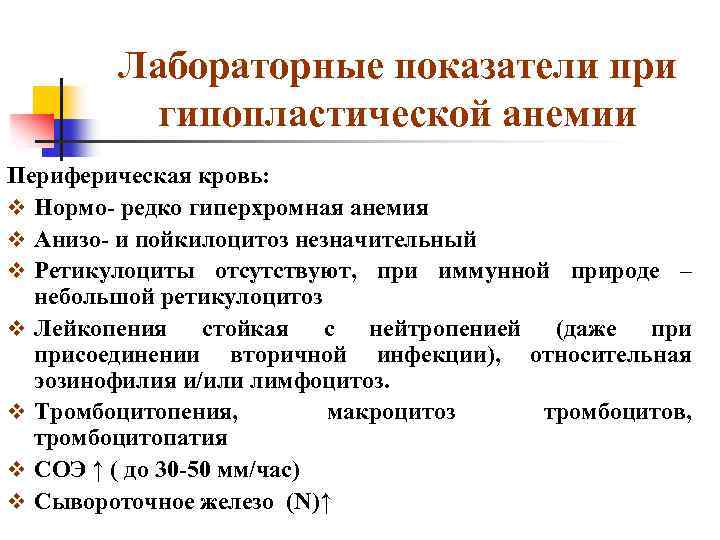 Лабораторные показатели при гипопластической анемии

Периферическая кровь:
❖ Нормо- редко гиперхромная анемия
❖ Анизо- и пойкилоцитоз незначительный
❖ Ретикулоциты отсутствуют, при иммунной природе – небольшой ретикулоцитоз
❖ Лейкопения стойкая с нейтропенией (даже при присоединении вторичной инфекции), относительная эозинофилия и/или лимфоцитоз.
❖ Тромбоцитопения, макроцитоз тромбоцитов, тромбоцитопатия
❖ СОЭ ↑ ( до 30-50 мм/час)
❖ Сывороточное железо (N)↑